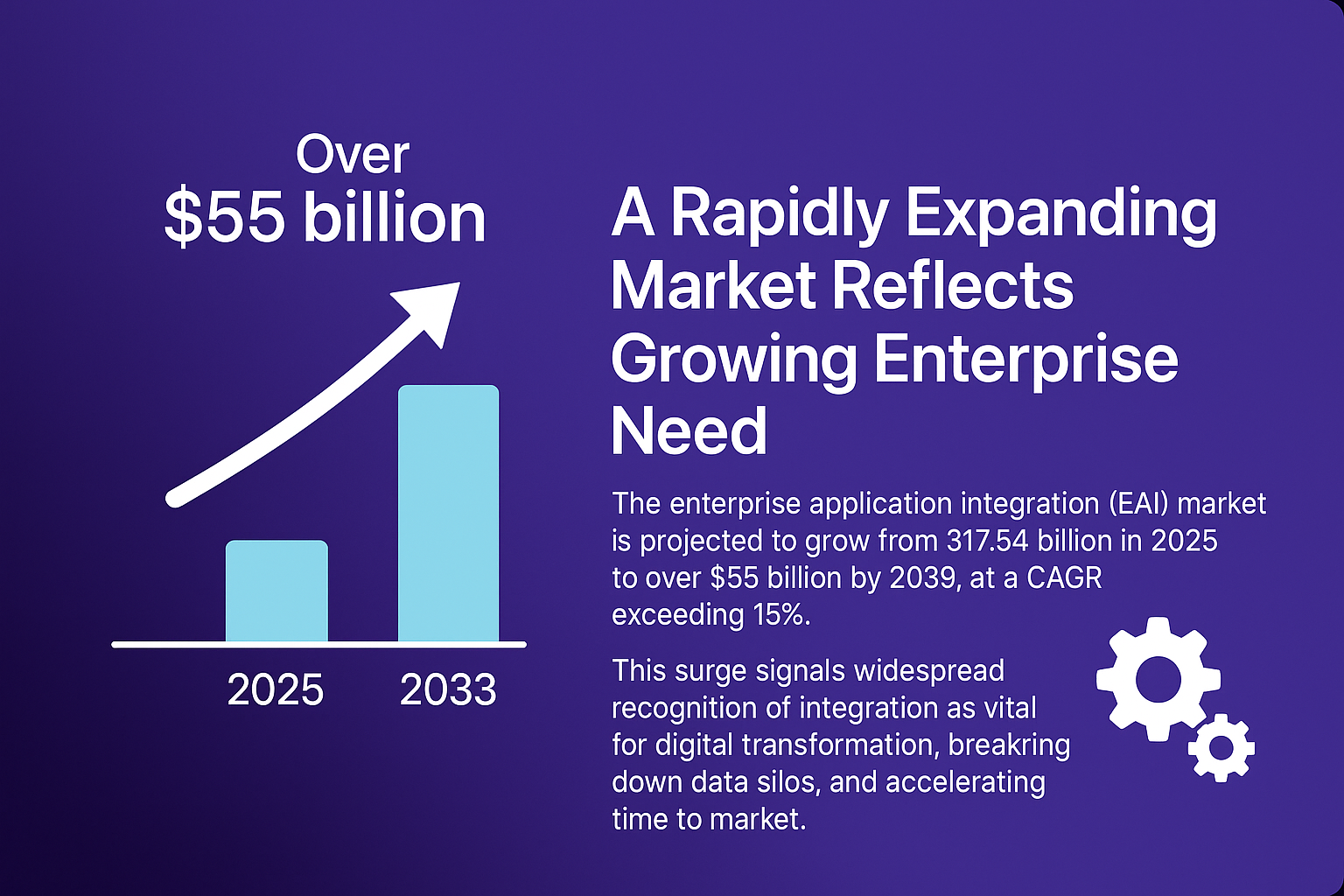 Over
$55 billion

2025 2033

A Rapidly Expanding Market Reflects Growing Enterprise Need

The enterprise application integration (EAI) market is projected to grow from 317.54 billion in 2025 to over $55 billion by 2039, at a CAGR exceeding 15%.

This surge signals widespread recognition of integration as vital for digital transformation, breakring down data silos, and accelerating time to market.